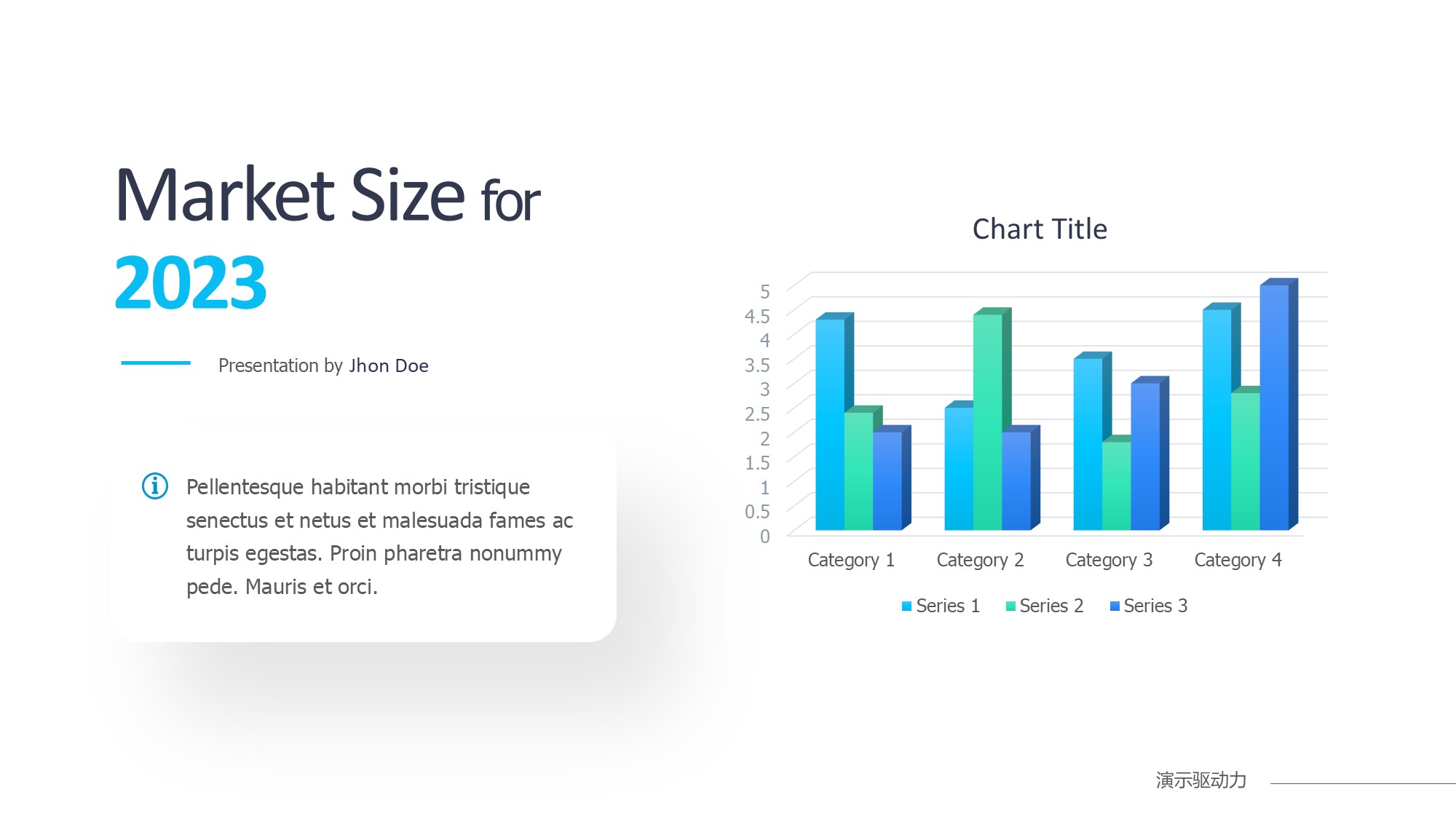 Market Size for
2023

Presentation by Jhon Doe

Pellentesque habitant morbi tristique senectus et netus et malesuada fames ac turpis egestas. Proin pharetra nonummy pede. Mauris et orci.

Chart Title

5
4.5
4
3.5
3
2.5
2
1.5
1
0.5
0

Category 1 Category 2 Category 3 Category 4

Series 1 Series 2 Series 3

演示驱动力